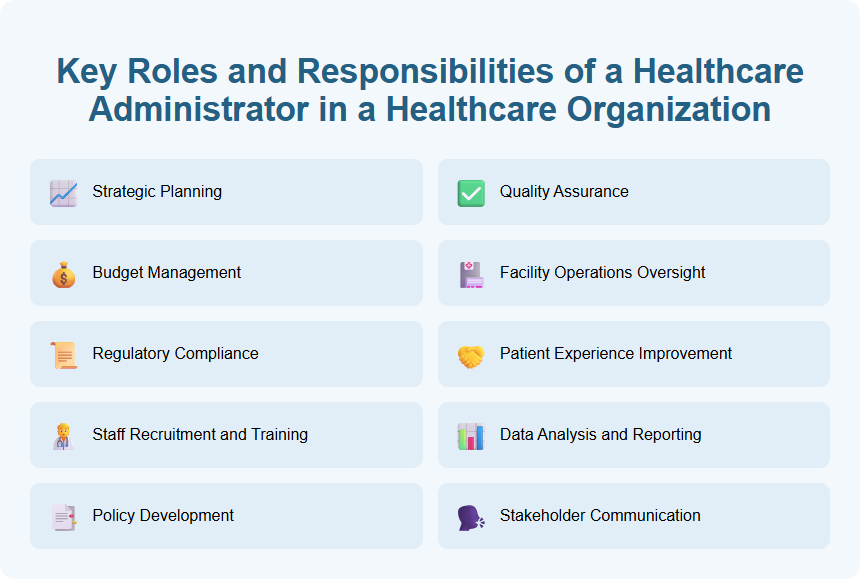 Key Roles and Responsibilities of a Healthcare Administrator in a Healthcare Organization

Strategic Planning

Budget Management

Regulatory Compliance

Staff Recruitment and Training

Policy Development

Quality Assurance

Facility Operations Oversight

Patient Experience Improvement

Data Analysis and Reporting

Stakeholder Communication